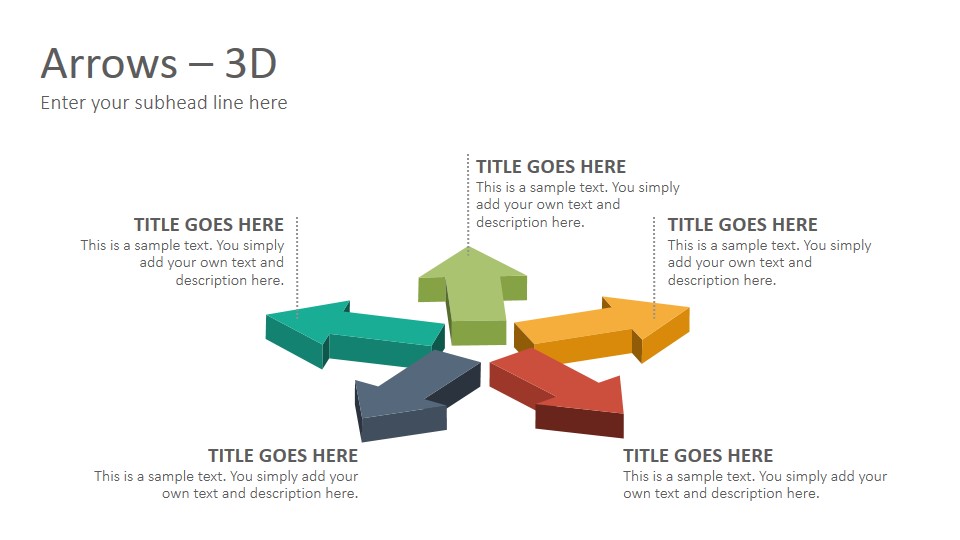 Arrows – 3D
Enter your subhead line here

TITLE GOES HERE
This is a sample text. You simply add your own text and description here.

TITLE GOES HERE
This is a sample text. You simply add your own text and description here.

TITLE GOES HERE
This is a sample text. You simply add your own text and description here.

TITLE GOES HERE
This is a sample text. You simply add your own text and description here.

TITLE GOES HERE
This is a sample text. You simply add your own text and description here.